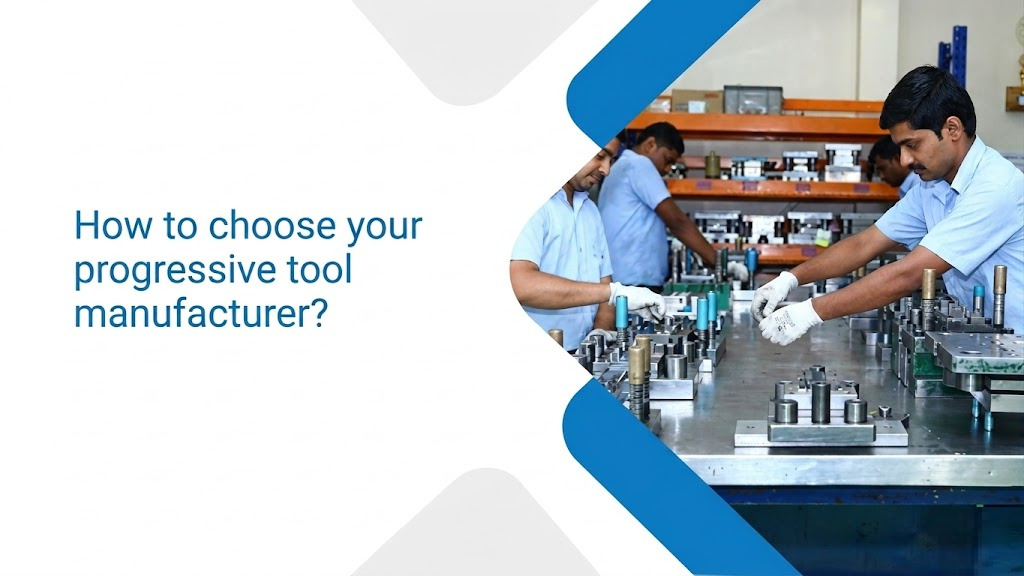 How to choose your progressive tool manufacturer?